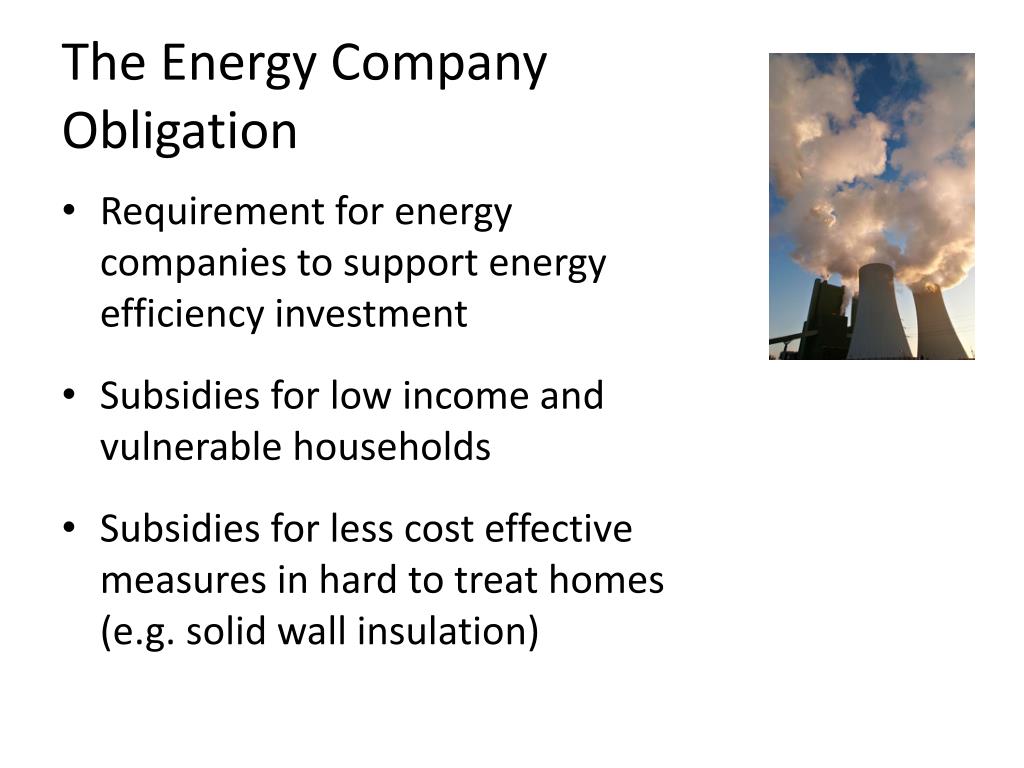 The Energy Company Obligation

• Requirement for energy companies to support energy efficiency investment

• Subsidies for low income and vulnerable households

• Subsidies for less cost effective measures in hard to treat homes (e.g. solid wall insulation)